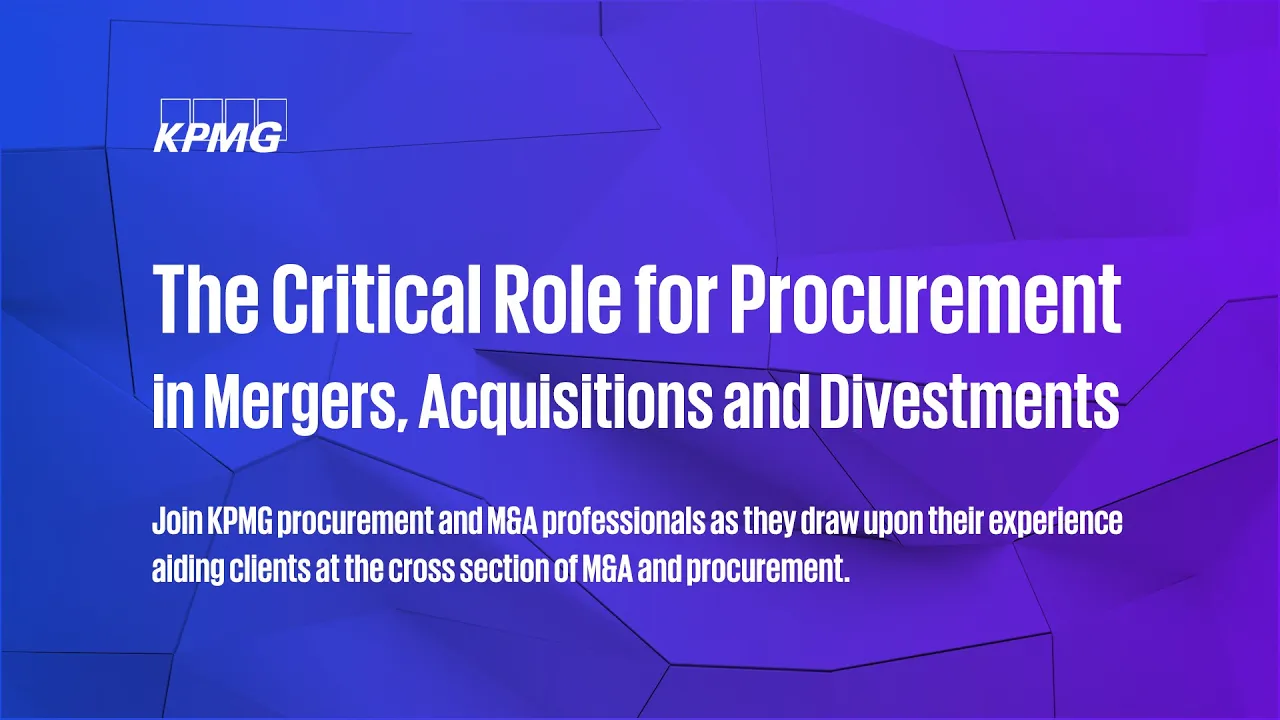 KPMG

The Critical Role for Procurement in Mergers, Acquisitions and Divestments

Join KPMG procurement and M&A professionals as they draw upon their experience aiding clients at the cross section of M&A and procurement.